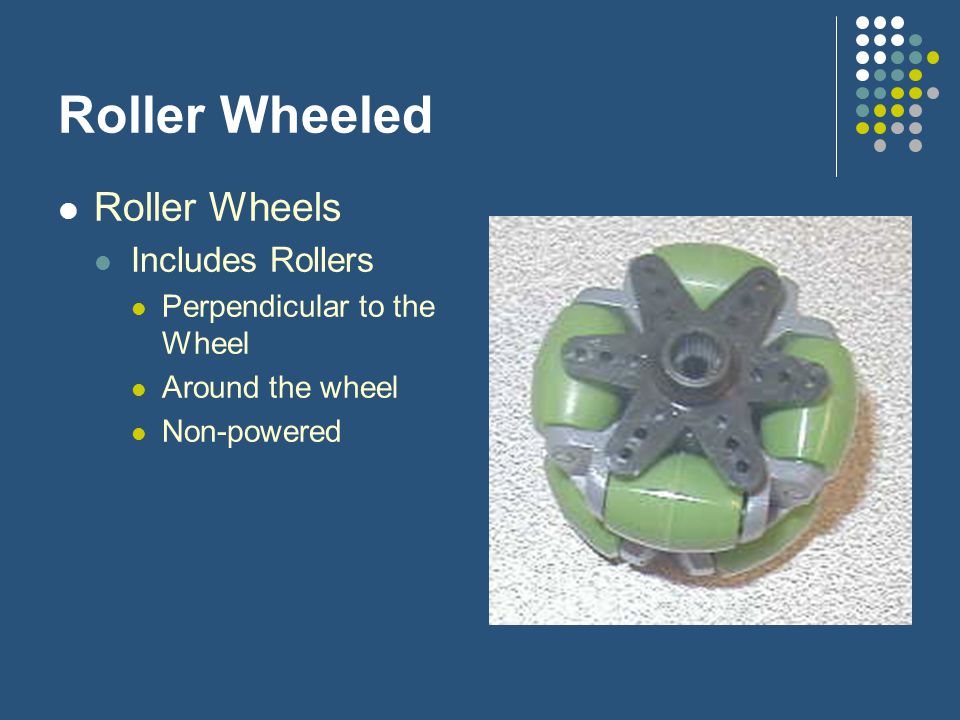 Roller Wheeled

Roller Wheels
Includes Rollers
Perpendicular to the Wheel
Around the wheel
Non-powered